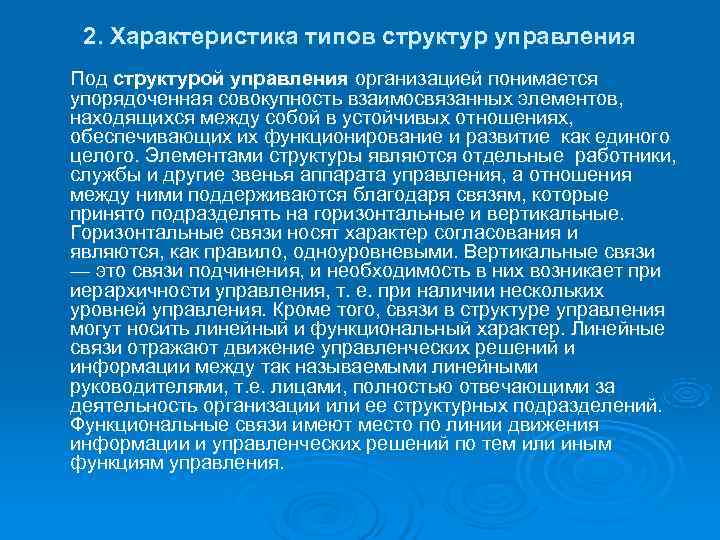 2. Характеристика типов структур управления

Под структурой управления организацией понимается упорядоченная совокупность взаимосвязанных элементов, находящихся между собой в устойчивых отношениях, обеспечивающих их функционирование и развитие как единого целого. Элементами структуры являются отдельные работники, службы и другие звенья аппарата управления, а отношения между ними поддерживаются благодаря связям, которые принято подразделять на горизонтальные и вертикальные. Горизонтальные связи носят характер согласования и являются, как правило, одноуровневыми. Вертикальные связи — это связи подчинения, и необходимость в них возникает при иерархичности управления, т. е. при наличии нескольких уровней управления. Кроме того, связи в структуре управления могут носить линейный и функциональный характер. Линейные связи отражают движение управленческих решений и информации между так называемыми линейными руководителями, т.е. лицами, полностью отвечающими за деятельность организации или ее структурных подразделений. Функциональные связи имеют место по линии движения информации и управленческих решений по тем или иным функциям управления.